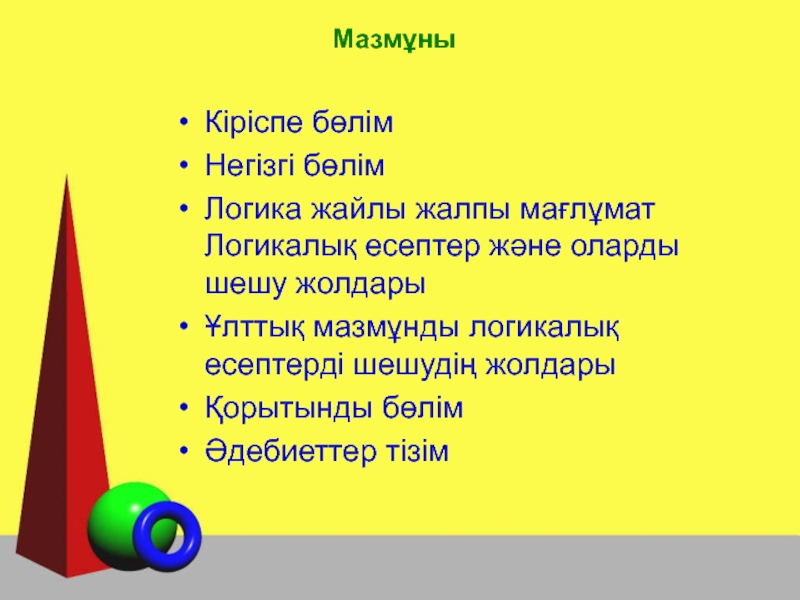 Мазмұны

• Кіріспе бөлім
• Негізгі бөлім
• Логика жайлы жалпы мағлұмат Логикалық есептер және оларды шешу жолдары
• Ұлттық мазмұнды логикалық есептерді шешудің жолдары
• Қорытынды бөлім
• Әдебиеттер тізім